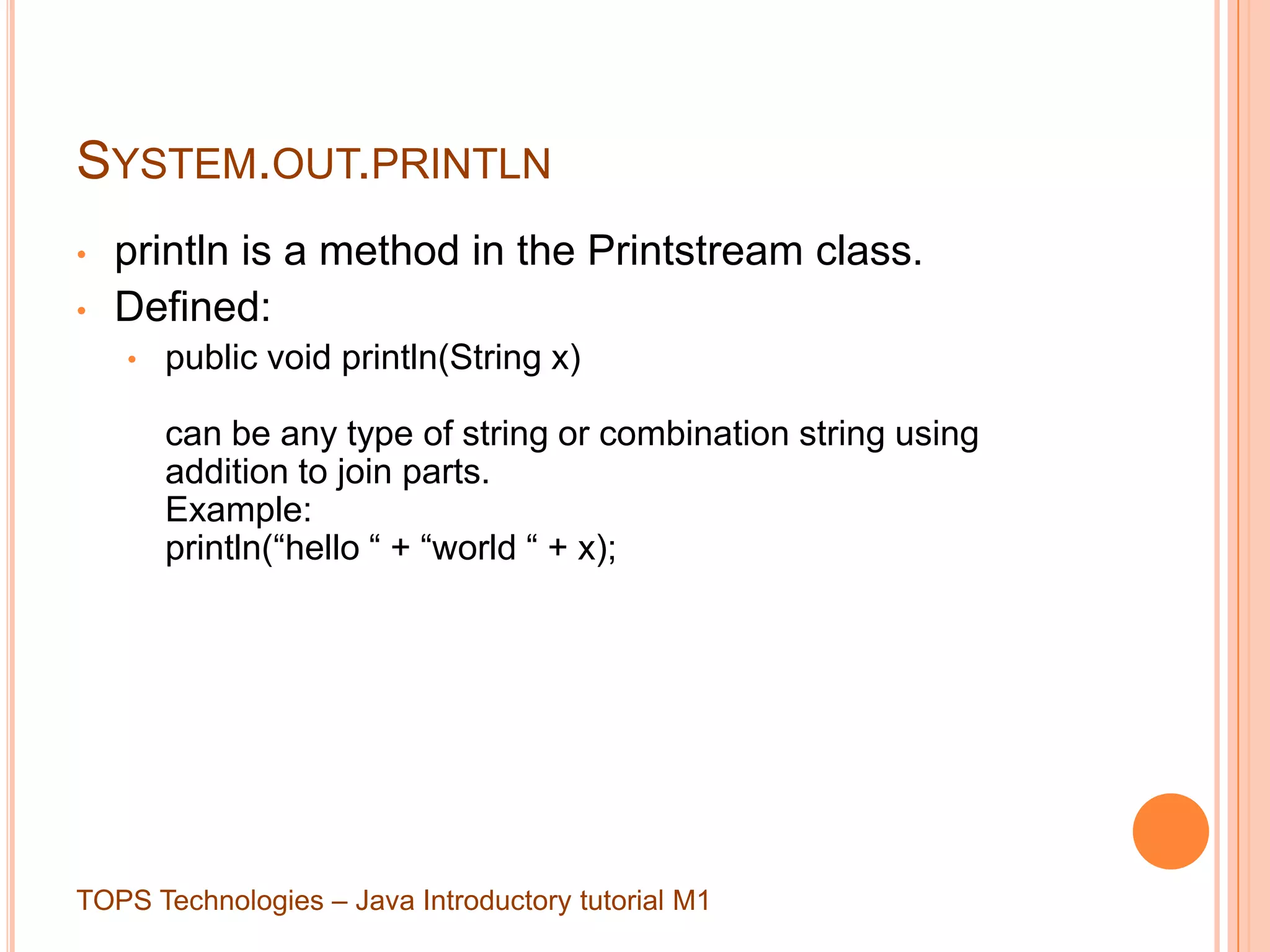 SYSTEM.OUT.PRINTLN

• println is a method in the Printstream class.
• Defined:
  • public void println(String x)

  can be any type of string or combination string using addition to join parts.
  Example:
  println(“hello “ + “world “ + x);

TOPS Technologies – Java Introductory tutorial M1